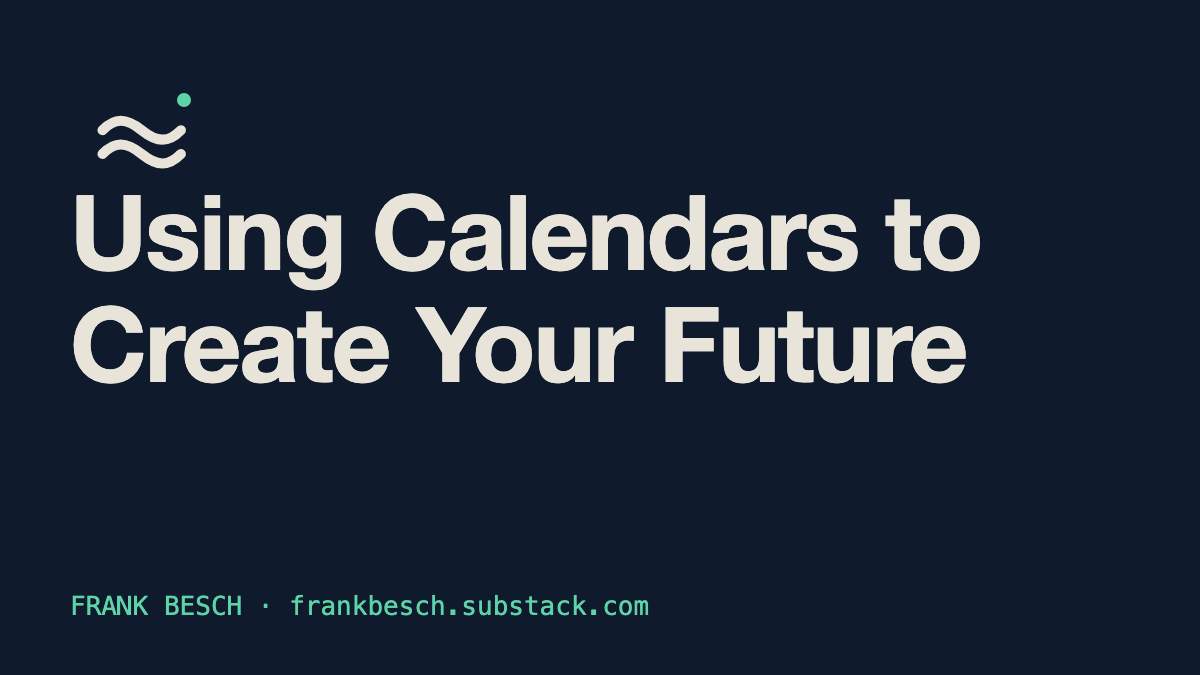 Using Calendars to Create Your Future

FRANK BESCH · frankbesch.substack.com